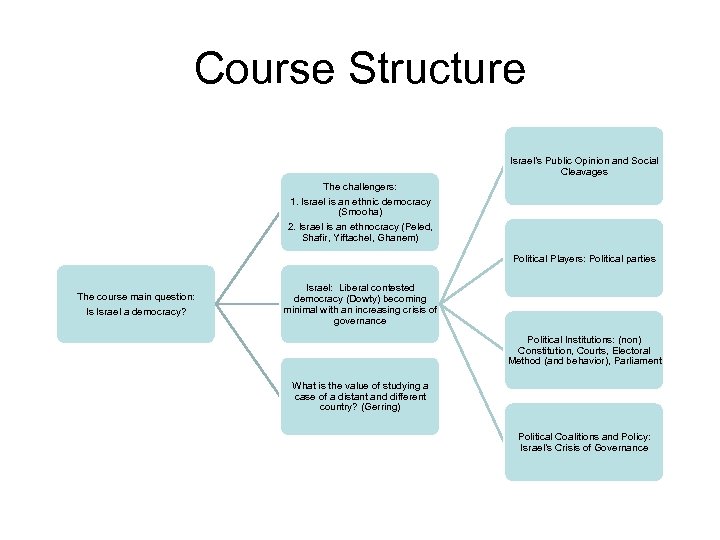 Course Structure

The course main question:
Is Israel a democracy?

The challengers:
1. Israel is an ethnic democracy (Smooha)
2. Israel is an ethnocracy (Peled, Shafir, Yiftachel, Ghanem)

Israel: Liberal contested democracy (Dowty) becoming minimal with an increasing crisis of governance

What is the value of studying a case of a distant and different country? (Gerring)

Israel's Public Opinion and Social Cleavages

Political Players: Political parties

Political Institutions: (non) Constitution, Courts, Electoral Method (and behavior), Parliament

Political Coalitions and Policy: Israel's Crisis of Governance